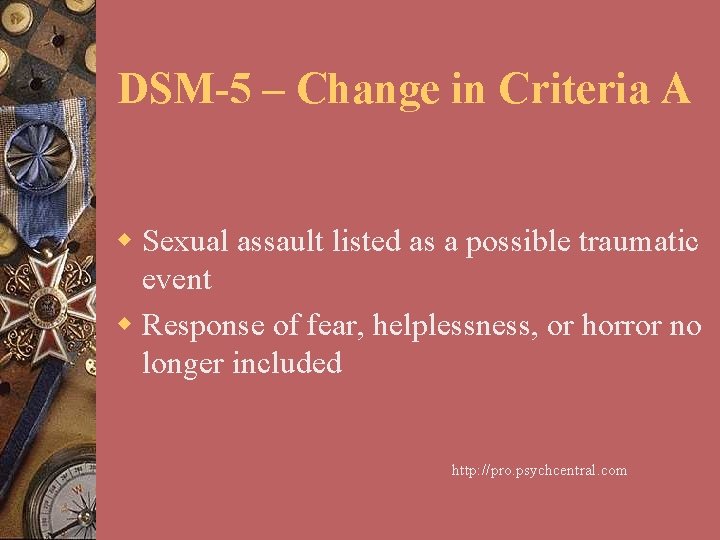 DSM-5 – Change in Criteria A

Sexual assault listed as a possible traumatic event

Response of fear, helplessness, or horror no longer included

http://pro.psychcentral.com